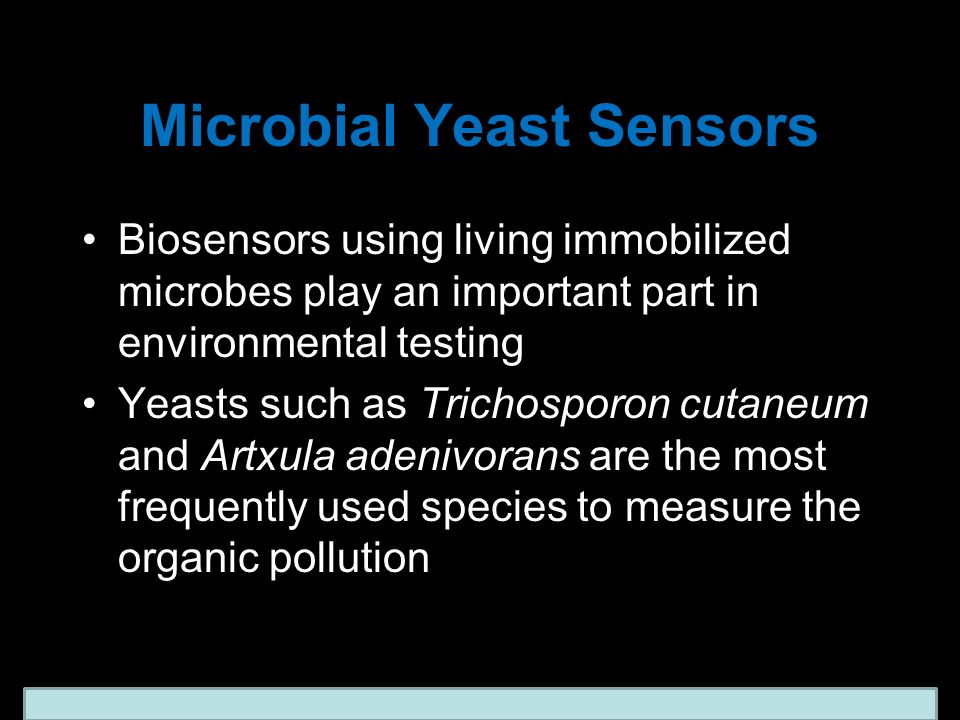 Microbial Yeast Sensors

• Biosensors using living immobilized microbes play an important part in environmental testing

• Yeasts such as Trichosporon cutaneum and Artxula adenivorans are the most frequently used species to measure the organic pollution